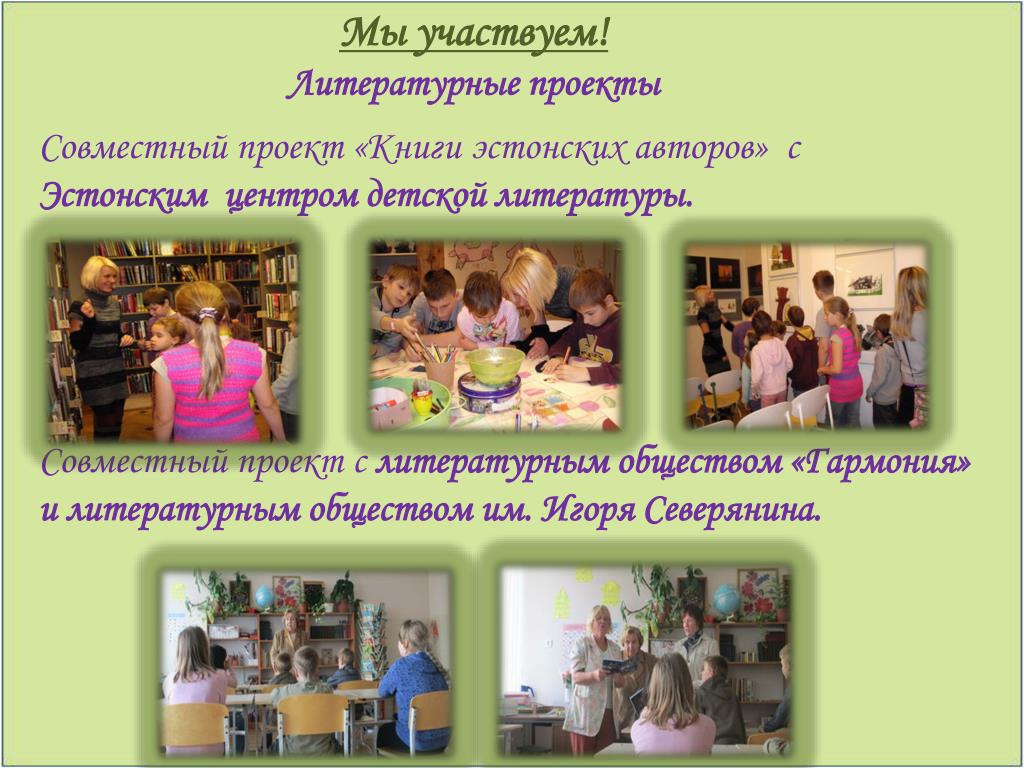 Мы участвуем!

Литературные проекты

Совместный проект «Книги эстонских авторов» с Эстонским центром детской литературы.

Совместный проект с литературным обществом «Гармония» и литературным обществом им. Игоря Северянина.